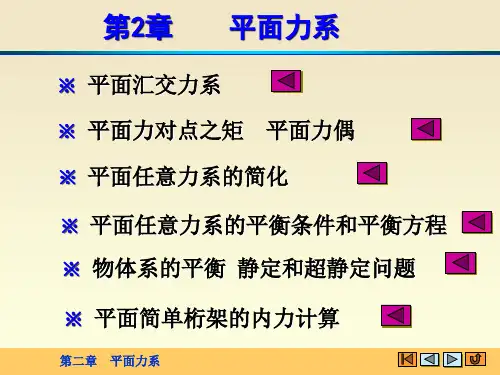 第2章　　平面力系

※ 平面汇交力系

※ 平面力对点之矩　平面力偶

※ 平面任意力系的简化

※ 平面任意力系的平衡条件和平衡方程

※ 物体系的平衡 静定和超静定问题

※ 平面简单桁架的内力计算

第二章　平面力系